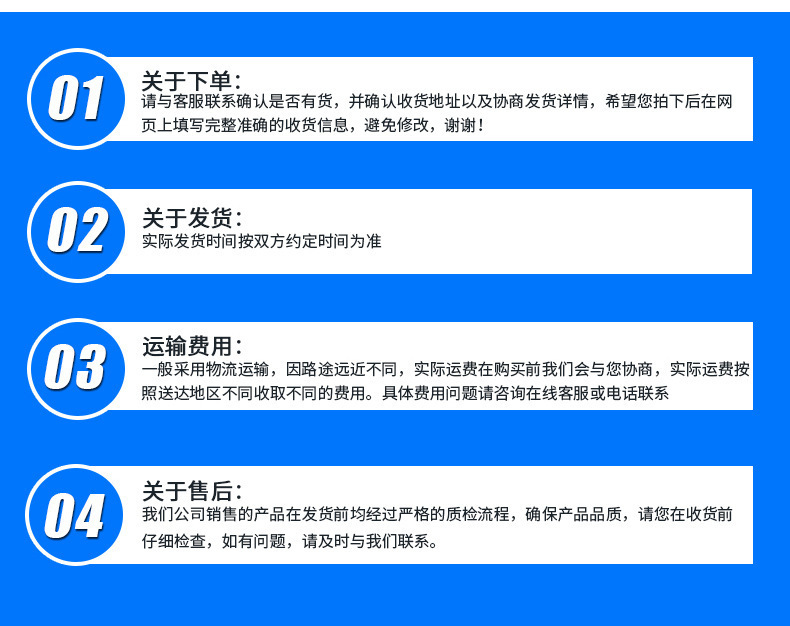 01

关于下单：
请与客服联系确认是否有货，并确认收货地址以及协商发货详情，希望您拍下后在网页上填写完整准确的收货信息，避免修改，谢谢！

02

关于发货：
实际发货时间按双方约定时间为准

03

运输费用：
一般采用物流运输，因路途远近不同，实际运费在购买前我们会与您协商，实际运费按照送达地区不同收取不同的费用。具体费用问题请咨询在线客服或电话联系

04

关于售后：
我们公司销售的产品在发货前均经过严格的质检流程，确保产品品质，请您在收货前仔细检查，如有问题，请及时与我们联系。